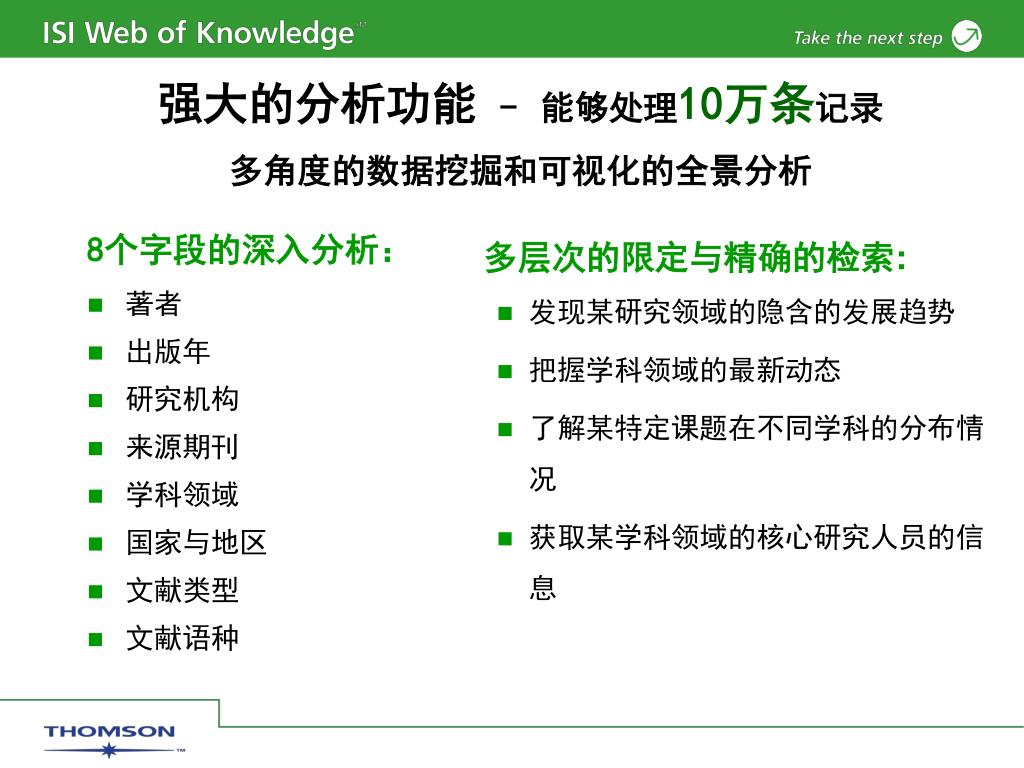 ISI Web of Knowledge℠

Take the next step

强大的分析功能 – 能够处理10万条记录

多角度的数据挖掘和可视化的全景分析

8个字段的深入分析：

- 著者
- 出版年
- 研究机构
- 来源期刊
- 学科领域
- 国家与地区
- 文献类型
- 文献语种

多层次的限定与精确的检索:

- 发现某研究领域的隐含的发展趋势
- 把握学科领域的最新动态
- 了解某特定课题在不同学科的分布情况
- 获取某学科领域的核心研究人员的信息

THOMSON™